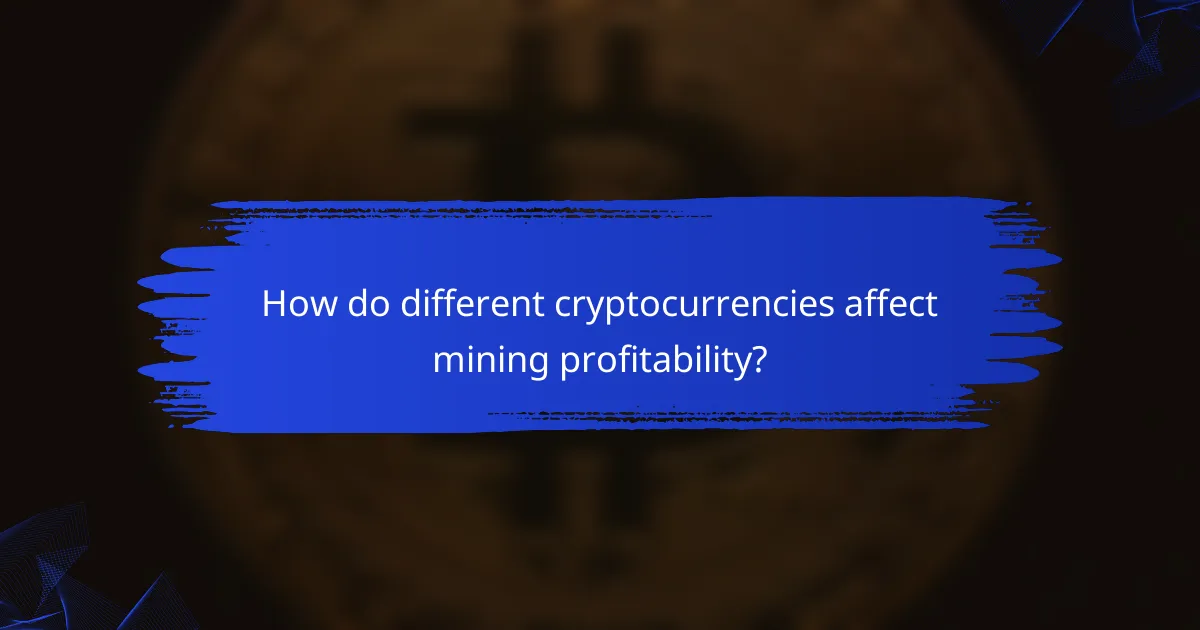 How do different cryptocurrencies affect mining profitability?